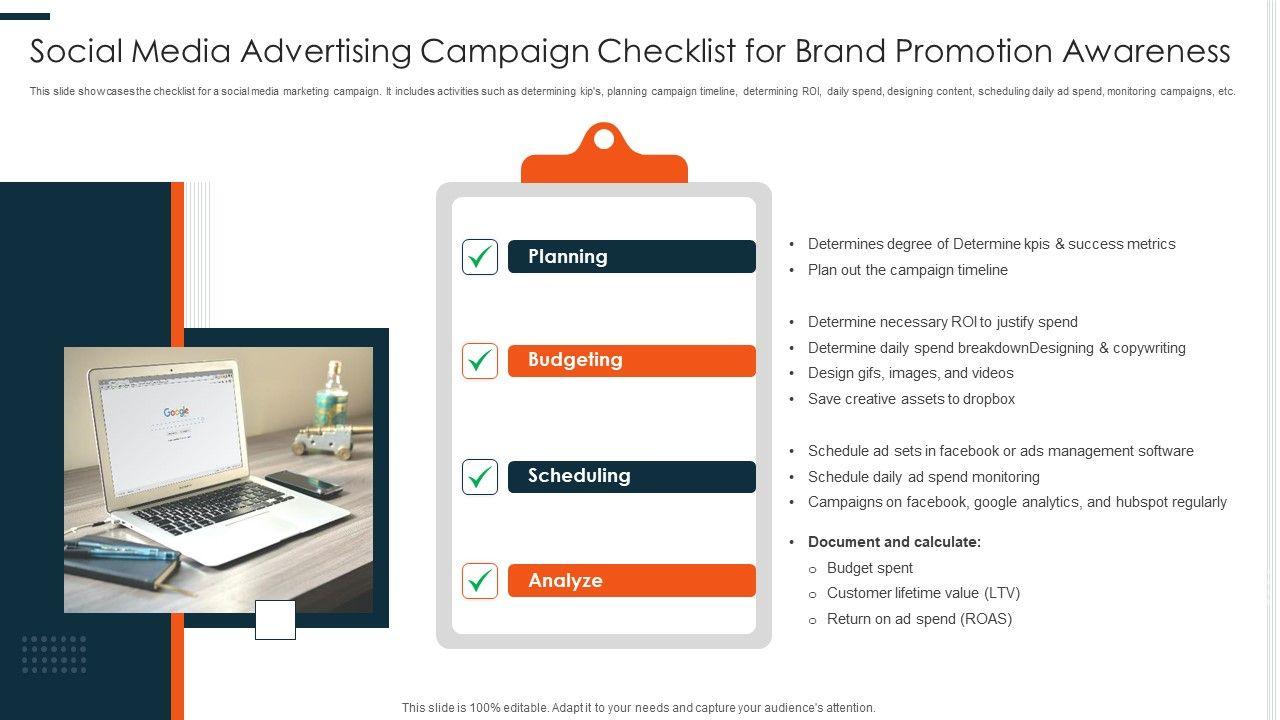 Social Media Advertising Campaign Checklist for Brand Promotion Awareness

This slide showcases the checklist for a social media marketing campaign. It includes activities such as determining kip's, planning campaign timeline, determining ROI, daily spend, designing content, scheduling daily ad spend, monitoring campaigns, etc.

Google

Planning

Budgeting

Scheduling

Analyze

• Determines degree of Determine kpis & success metrics
• Plan out the campaign timeline

• Determine necessary ROI to justify spend
• Determine daily spend breakdownDesigning & copywriting
• Design gifs, images, and videos
• Save creative assets to dropbox

• Schedule ad sets in facebook or ads management software
• Schedule daily ad spend monitoring
• Campaigns on facebook, google analytics, and hubspot regularly

• Document and calculate:
o Budget spent
o Customer lifetime value (LTV)
o Return on ad spend (ROAS)

This slide is 100% editable. Adapt it to your needs and capture your audience's attention.